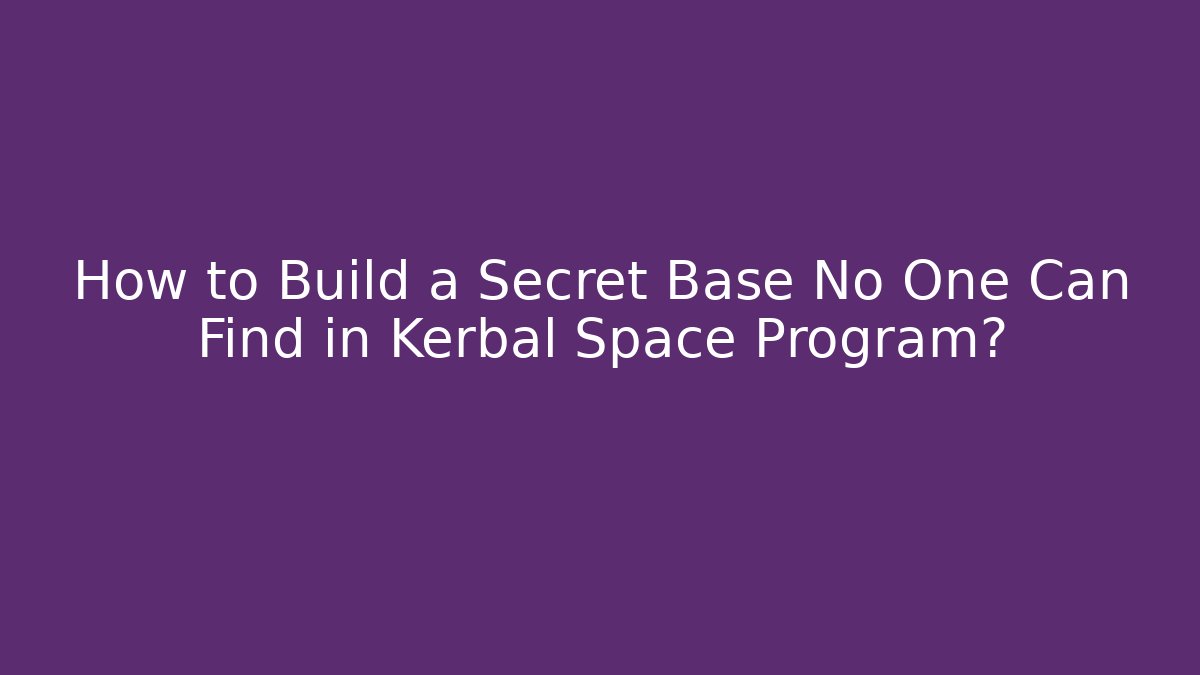 How to Build a Secret Base No One Can Find in Kerbal Space Program?